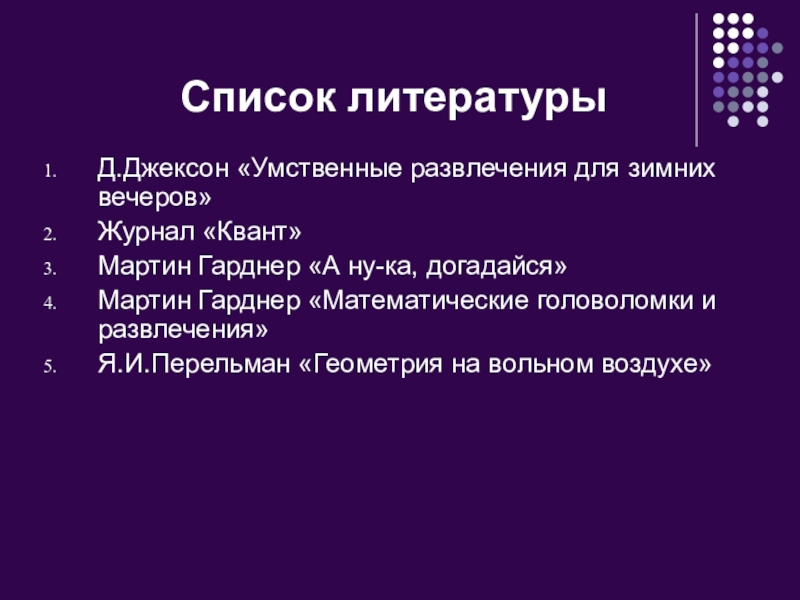 Список литературы

1. Д.Джексон «Умственные развлечения для зимних вечеров»
2. Журнал «Квант»
3. Мартин Гарднер «А ну-ка, догадайся»
4. Мартин Гарднер «Математические головоломки и развлечения»
5. Я.И.Перельман «Геометрия на вольном воздухе»